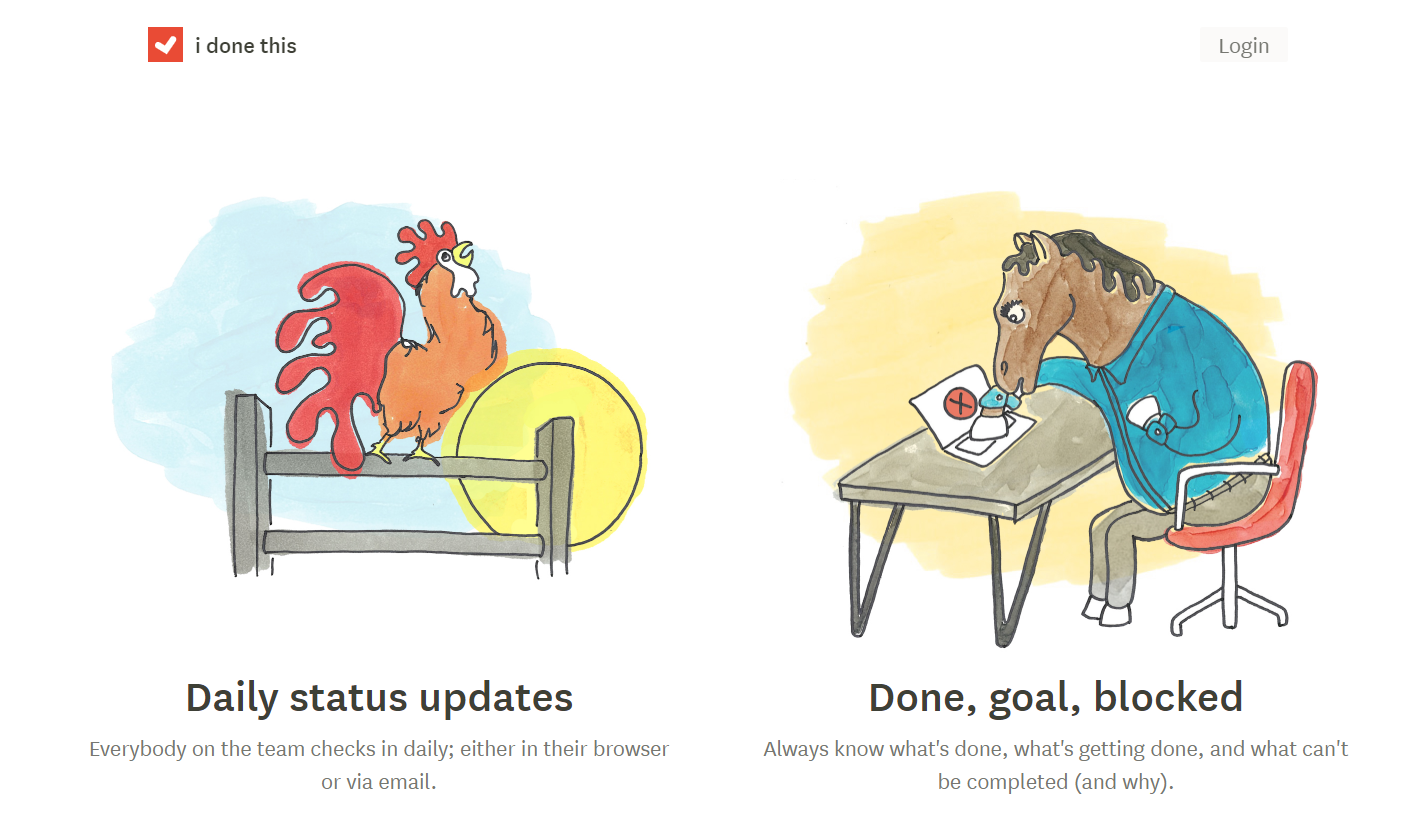 i done this

Login

Daily status updates

Everybody on the team checks in daily; either in their browser or via email.

Done, goal, blocked

Always know what's done, what's getting done, and what can't be completed (and why).